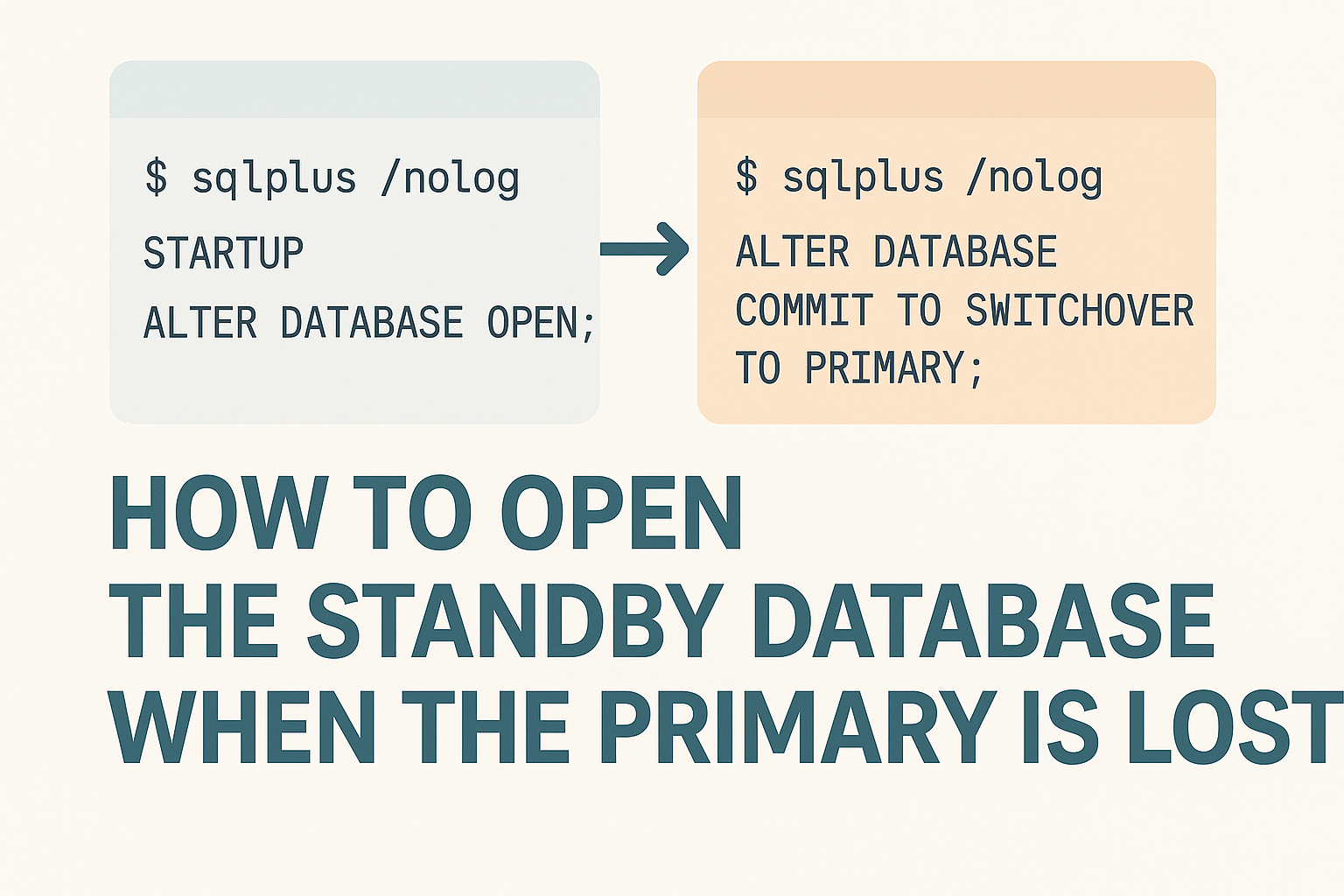 $ sqlplus /nolog
STARTUP
ALTER DATABASE OPEN;

$ sqlplus /nolog
ALTER DATABASE
COMMIT TO SWITCHOVER
TO PRIMARY;

HOW TO OPEN
THE STANDBY DATABASE
WHEN THE PRIMARY IS LOST